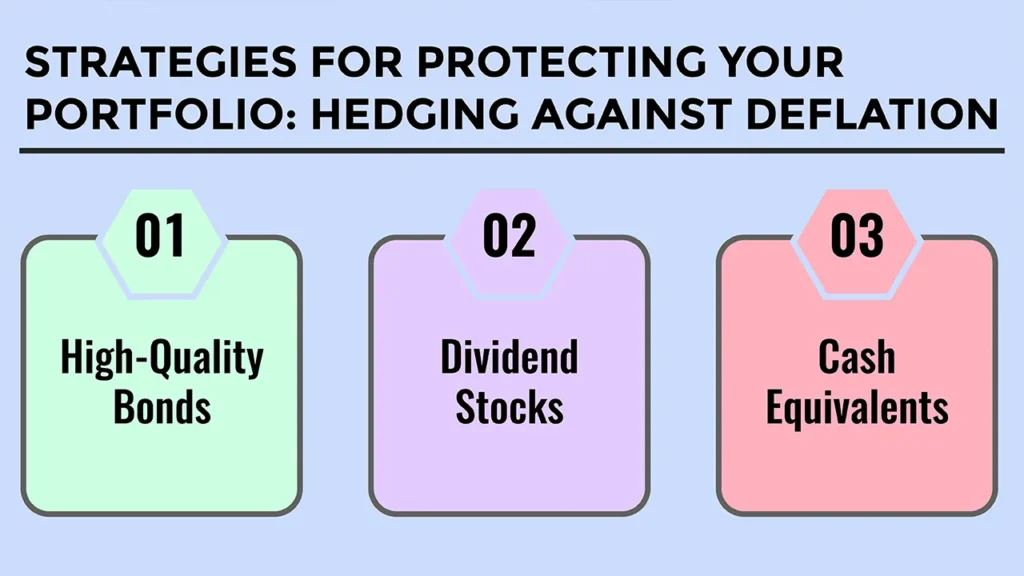 STRATEGIES FOR PROTECTING YOUR PORTFOLIO: HEDGING AGAINST DEFLATION

01

High-Quality Bonds

02

Dividend Stocks

03

Cash Equivalents